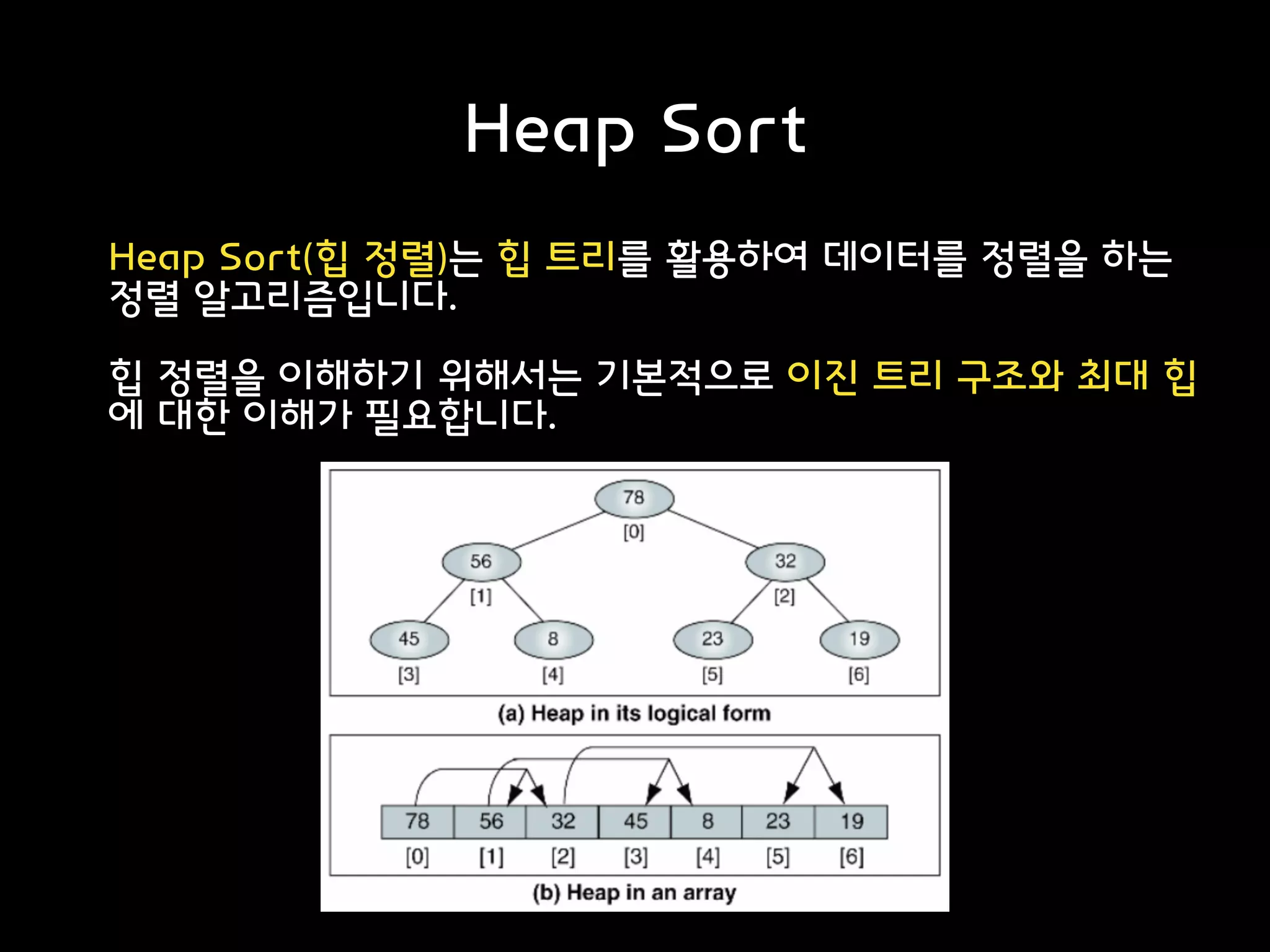 Heap Sort

Heap Sort(힙 정렬)는 힙 트리를 활용하여 데이터를 정렬을 하는 정렬 알고리즘입니다.

힙 정렬을 이해하기 위해서는 기본적으로 이진 트리 구조와 최대 힙에 대한 이해가 필요합니다.

78
[0]
56
[1]
32
[2]
45
[3]
8
[4]
23
[5]
19
[6]

(a) Heap in its logical form

| 78 | 56 | 32 | 45 | 8 | 23 | 19 |
|---|---|---|---|---|---|---|
| [0] | [1] | [2] | [3] | [4] | [5] | [6] |

(b) Heap in an array